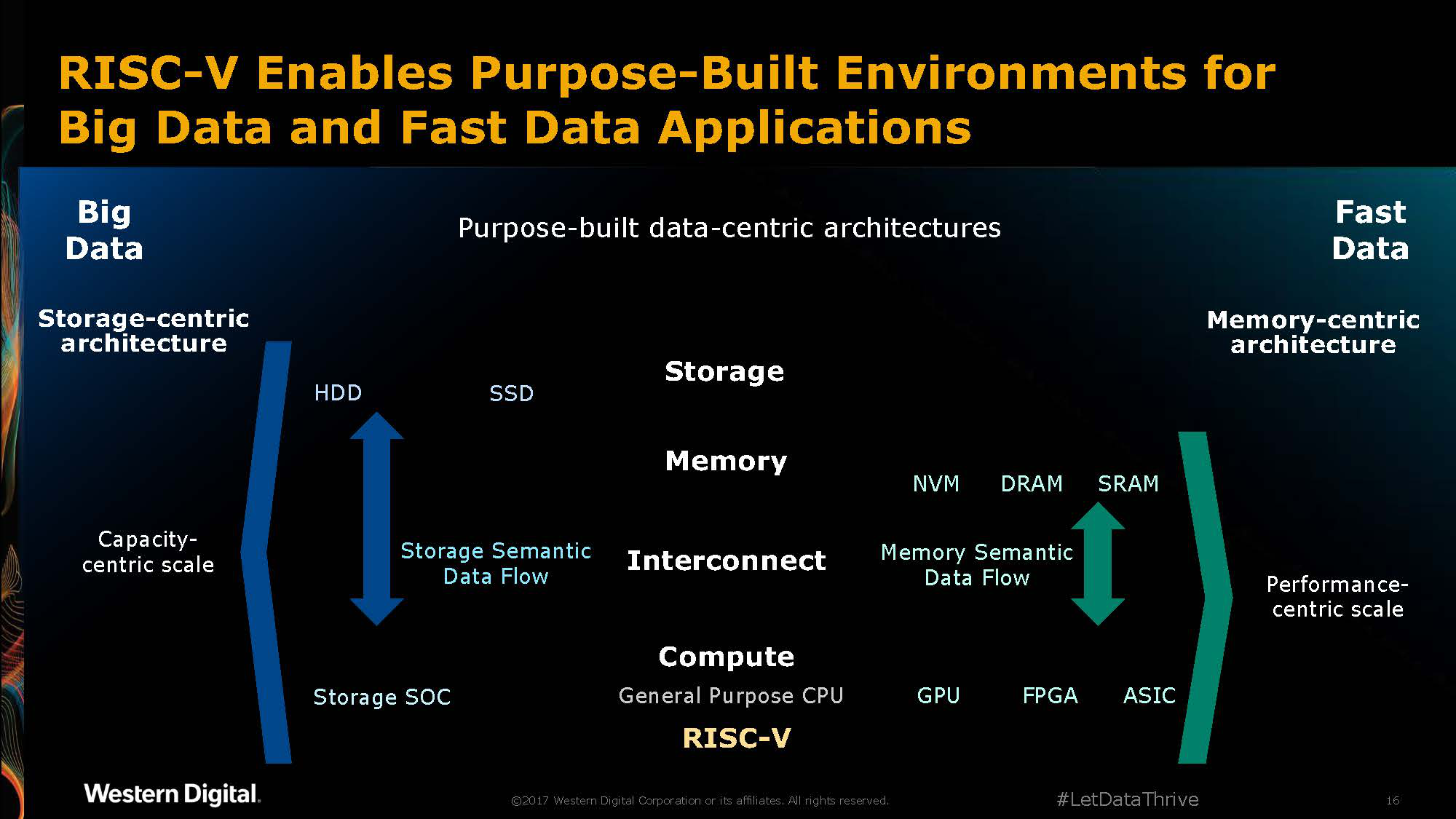 RISC-V Enables Purpose-Built Environments for Big Data and Fast Data Applications

Big Data

Purpose-built data-centric architectures

Fast Data

Storage-centric architecture

Memory-centric architecture

HDD

SSD

Storage

Memory

NVM DRAM SRAM

Capacity-centric scale

Storage Semantic Data Flow

Interconnect

Memory Semantic Data Flow

Performance-centric scale

Compute

Storage SOC

General Purpose CPU

GPU FPGA ASIC

RISC-V

Western Digital.

©2017 Western Digital Corporation or its affiliates. All rights reserved.

#LetDataThrive

16